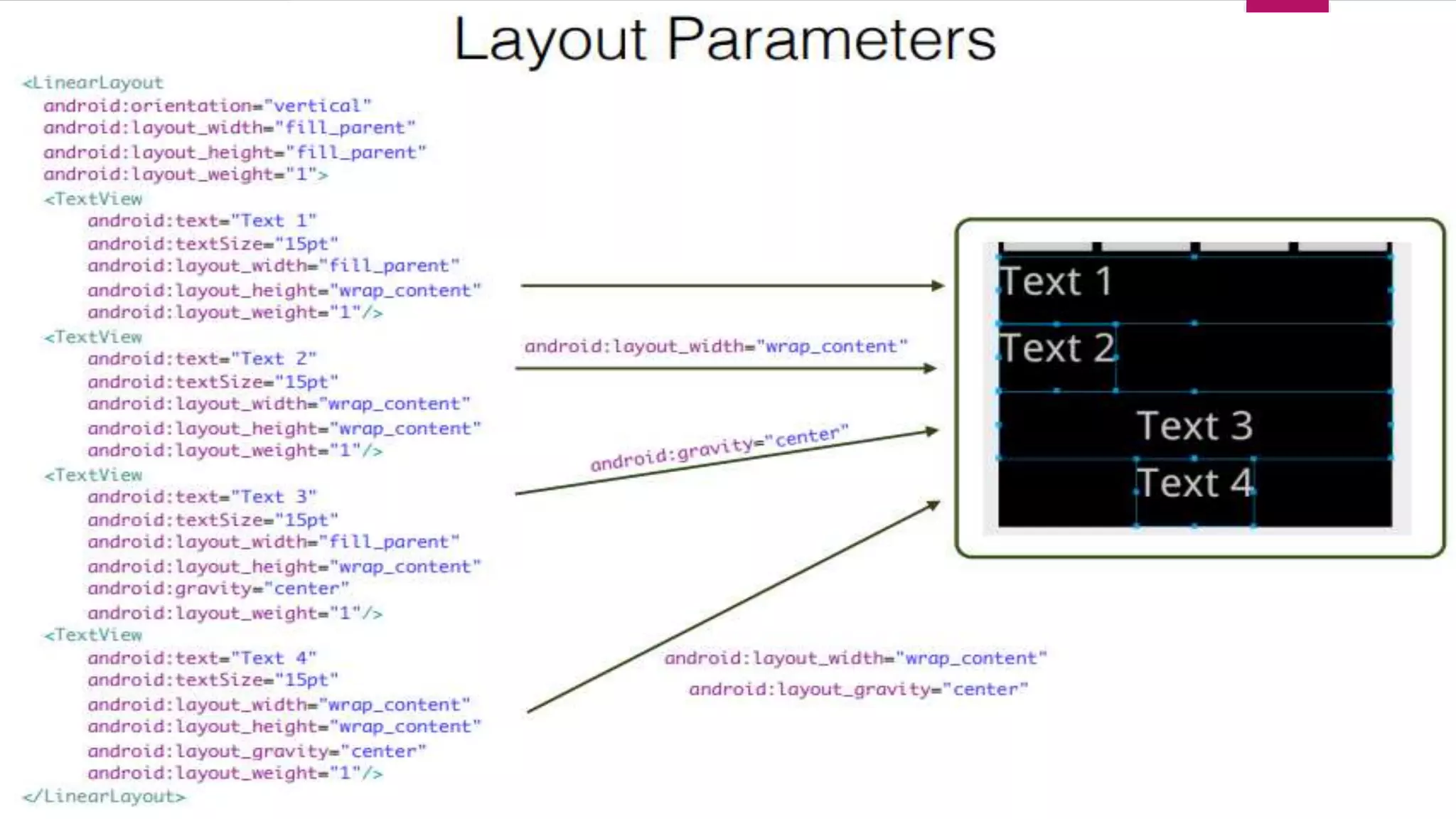 Layout Parameters

<LinearLayout
android:orientation="vertical"
android:layout_width="fill_parent"
android:layout_height="fill_parent"
android:layout_weight="1">
<TextView
android:text="Text 1"
android:textSize="15pt"
android:layout_width="fill_parent"
android:layout_height="wrap_content"
android:layout_weight="1"/>
<TextView
android:text="Text 2"
android:textSize="15pt"
android:layout_width="wrap_content"
android:layout_height="wrap_content"
android:layout_weight="1"/>
<TextView
android:text="Text 3"
android:textSize="15pt"
android:layout_width="fill_parent"
android:layout_height="wrap_content"
android:gravity="center"
android:layout_weight="1"/>
<TextView
android:text="Text 4"
android:textSize="15pt"
android:layout_width="wrap_content"
android:layout_height="wrap_content"
android:layout_gravity="center"
android:layout_weight="1"/>
</LinearLayout>

android:layout_width="wrap_content"

android:gravity="center"

android:layout_width="wrap_content"
android:layout_gravity="center"

Text 1
Text 2
Text 3
Text 4